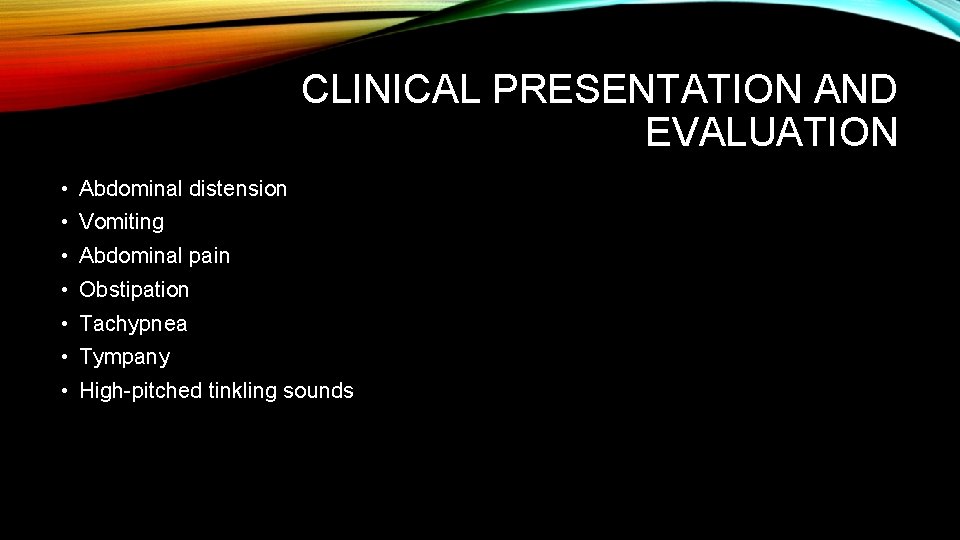 CLINICAL PRESENTATION AND EVALUATION

• Abdominal distension
• Vomiting
• Abdominal pain
• Obstipation
• Tachypnea
• Tympany
• High-pitched tinkling sounds